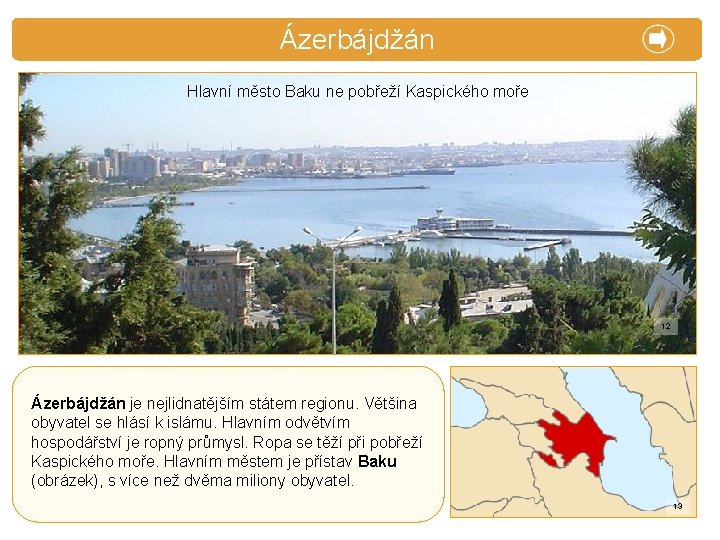 Ázerbájdžán

Hlavní město Baku ne pobřeží Kaspického moře

12

Ázerbájdžán je nejlidnatějším státem regionu. Většina obyvatel se hlásí k islámu. Hlavním odvětvím hospodářství je ropný průmysl. Ropa se těží při pobřeží Kaspického moře. Hlavním městem je přístav Baku (obrázek), s více než dvěma miliony obyvatel.

13